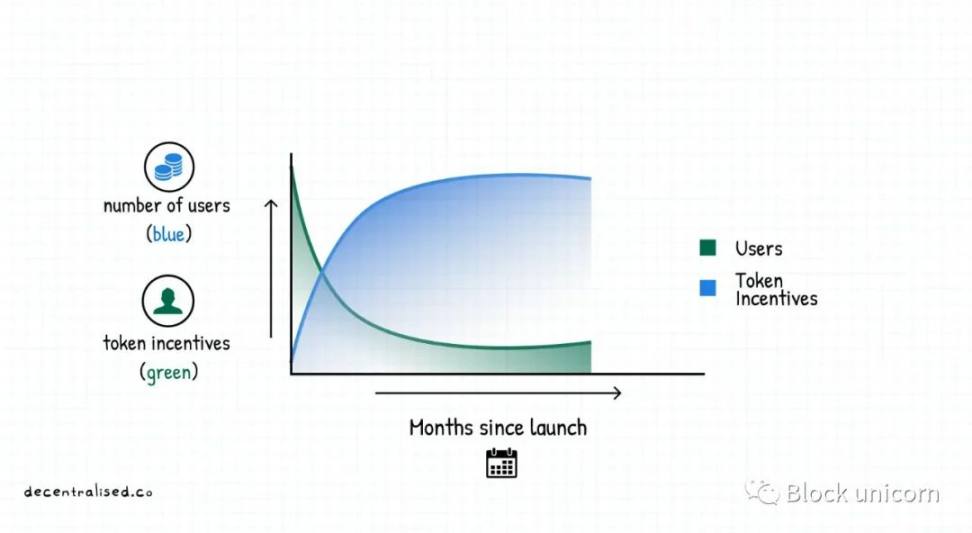 number of users
(blue)

token incentives
(green)

Users
Token Incentives

Months since launch

decentralised.co

Block unicorn